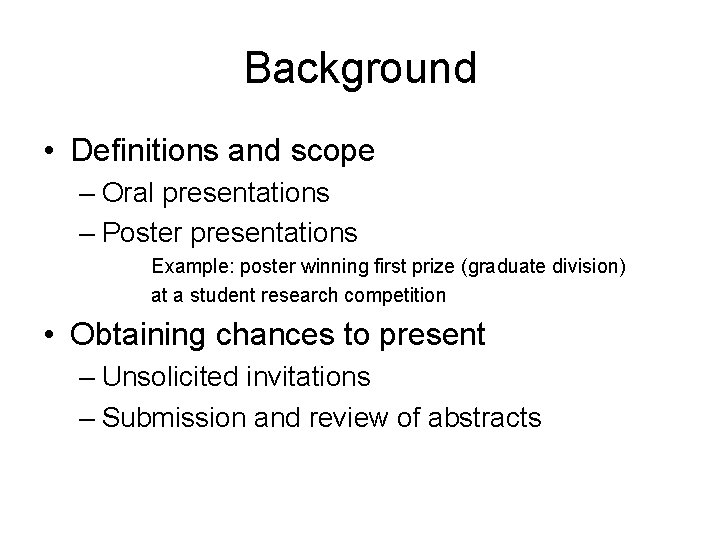 Background

• Definitions and scope
– Oral presentations
– Poster presentations
Example: poster winning first prize (graduate division) at a student research competition

• Obtaining chances to present
– Unsolicited invitations
– Submission and review of abstracts